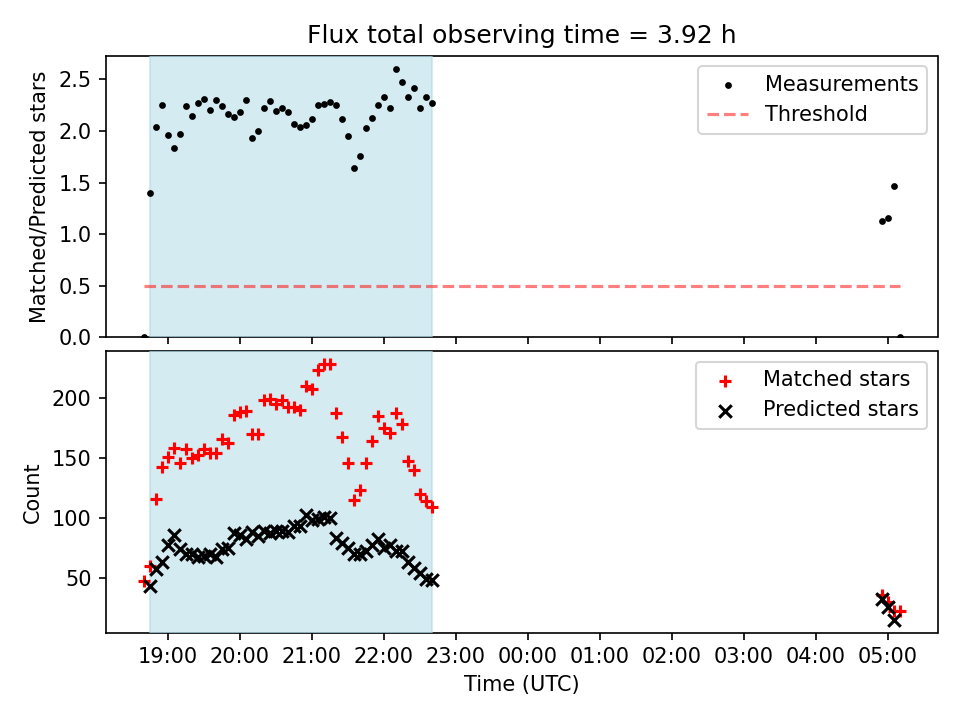 Flux total observing time = 3.92 h

Matched/Predicted stars

2.5
2.0
1.5
1.0
0.5
0.0

Measurements
Threshold

Count

200
150
100
50

Matched stars
Predicted stars

19:00
20:00
21:00
22:00
23:00
00:00
01:00
02:00
03:00
04:00
05:00

Time (UTC)